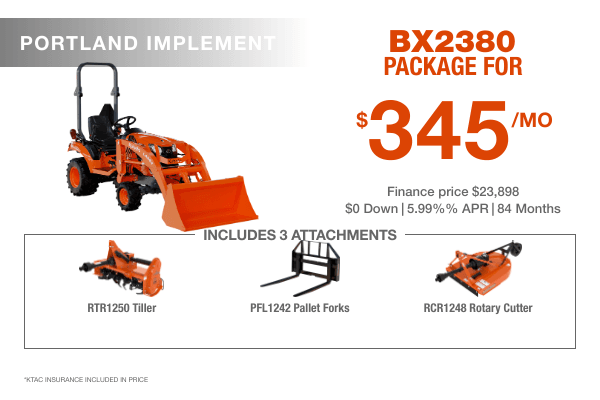 PORTLAND IMPLEMENT

BX2380 PACKAGE FOR

$345/MO

Finance price $23,898
$0 Down | 5.99%% APR | 84 Months

INCLUDES 3 ATTACHMENTS

RTR1250 Tiller

PFL1242 Pallet Forks

RCR1248 Rotary Cutter

*KTAC INSURANCE INCLUDED IN PRICE